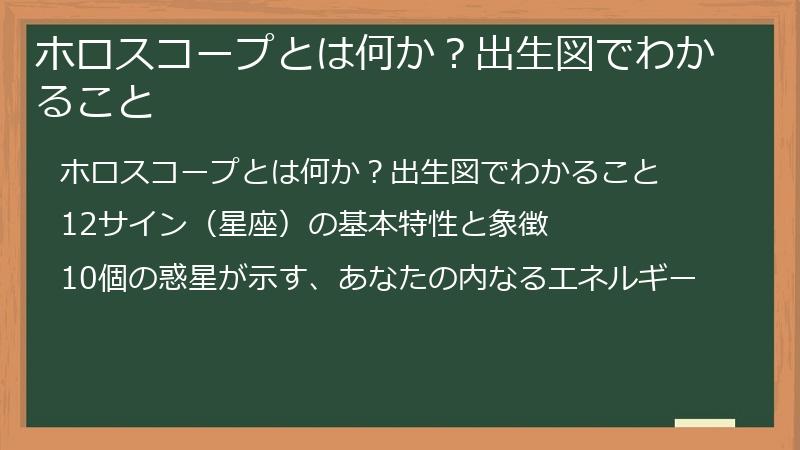 ホロスコープとは何か？出生図でわかること

ホロスコープとは何か？出生図でわかること

12サイン（星座）の基本特性と象徴

10個の惑星が示す、あなたの内なるエネルギー